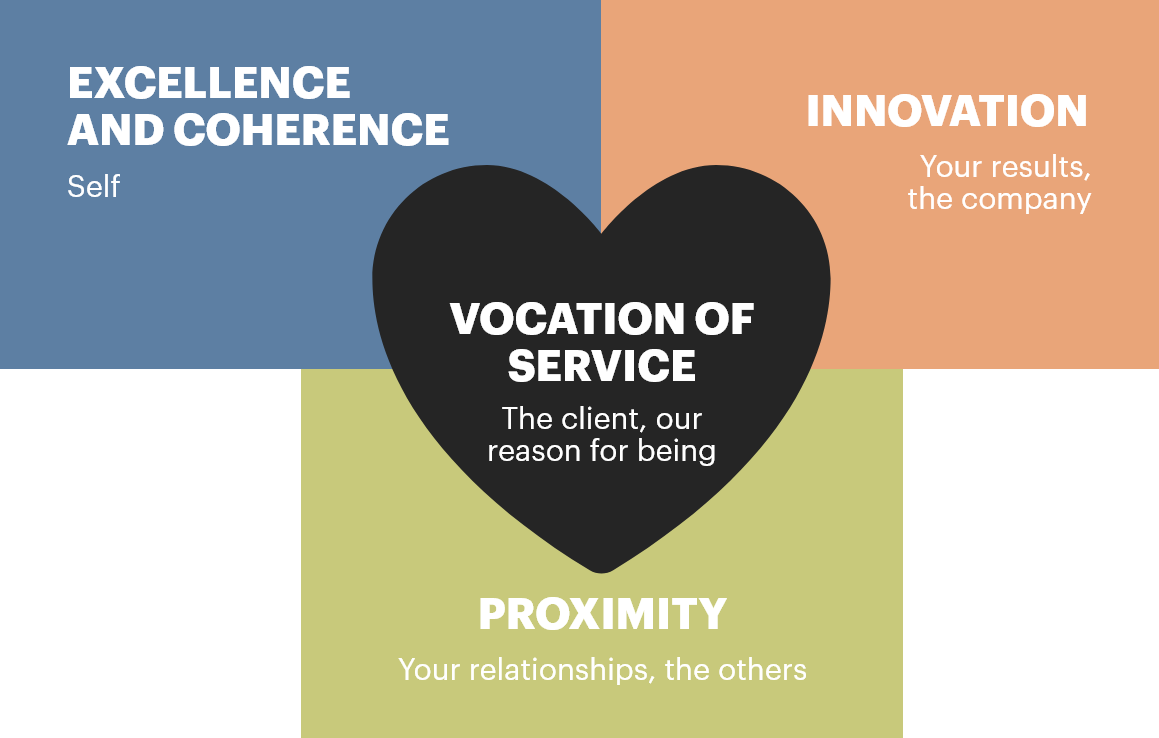 EXCELLENCE AND COHERENCE

Self

INNOVATION

Your results, the company

VOCATION OF SERVICE

The client, our reason for being

PROXIMITY

Your relationships, the others